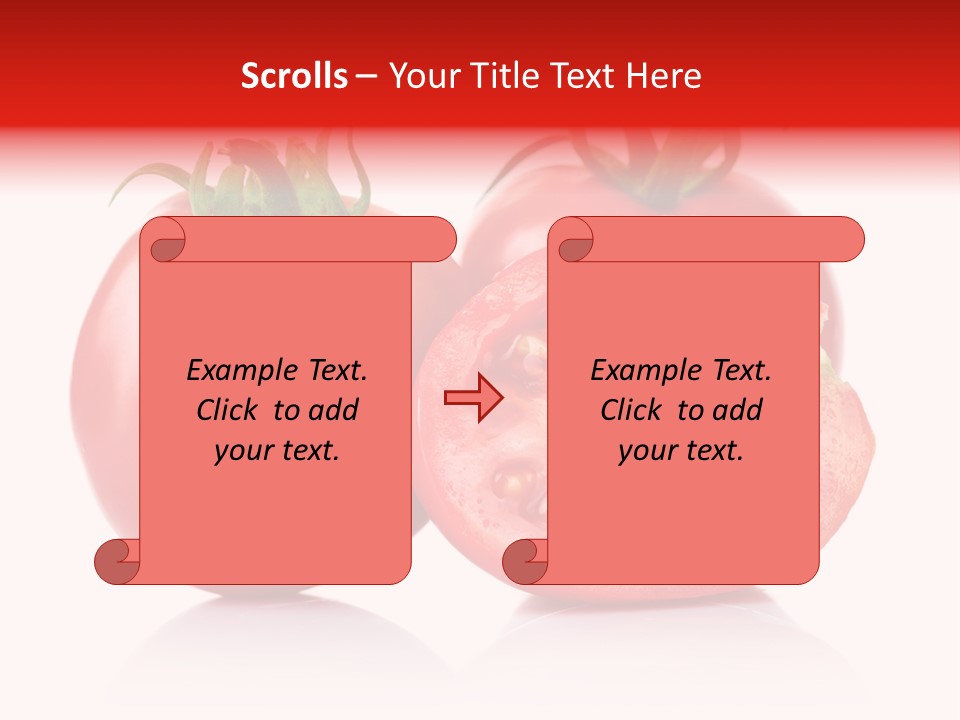 Scrolls – Your Title Text Here

Example Text. Click to add your text.

Example Text. Click to add your text.